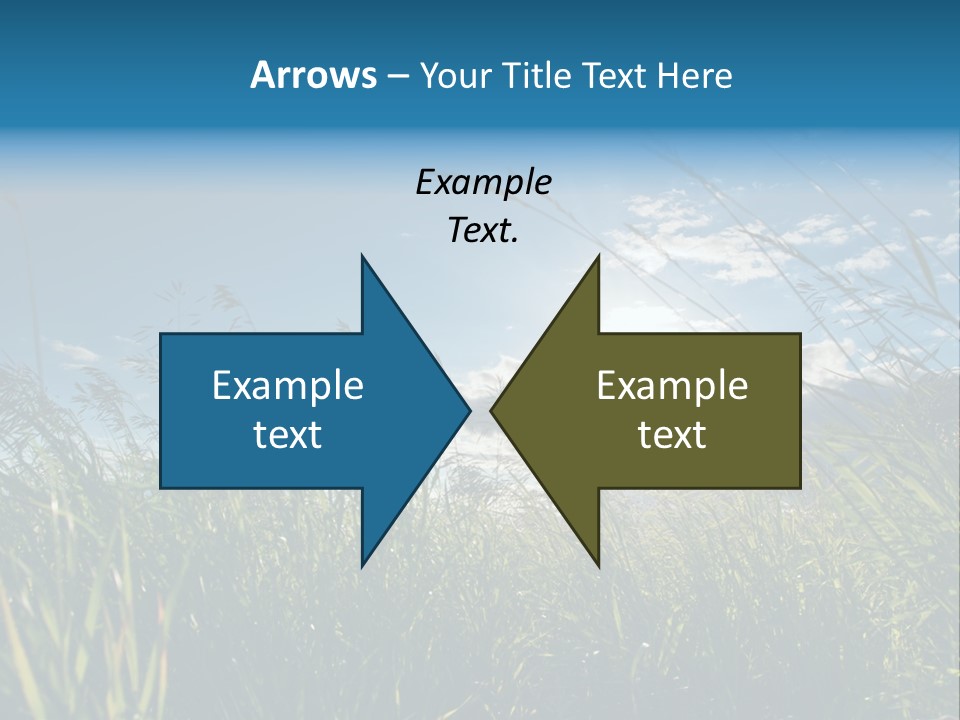 Arrows – Your Title Text Here

Example Text.

Example text

Example text